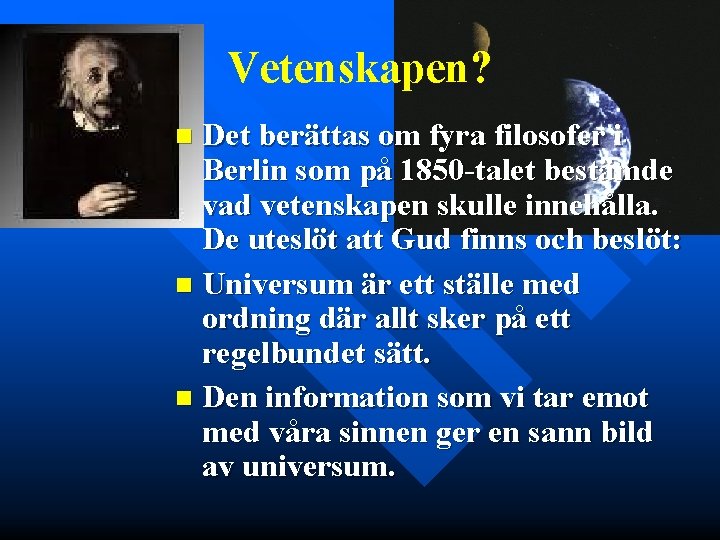 Vetenskapen?

Det berättas om fyra filosofer i Berlin som på 1850-talet bestämde vad vetenskapen skulle innehålla. De uteslöt att Gud finns och beslöt:

Universum är ett ställe med ordning där allt sker på ett regelbundet sätt.

Den information som vi tar emot med våra sinnen ger en sann bild av universum.